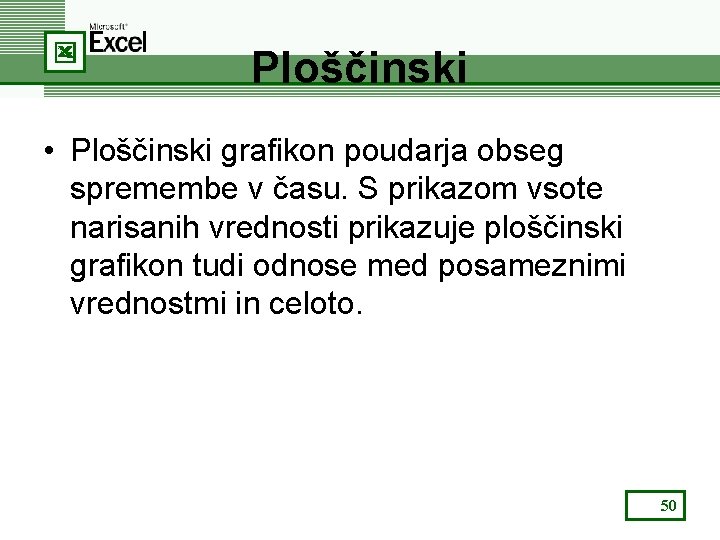 Microsoft® Excel

Ploščinski

• Ploščinski grafikon poudarja obseg spremembe v času. S prikazom vsote narisanih vrednosti prikazuje ploščinski grafikon tudi odnose med posameznimi vrednostmi in celoto.

50